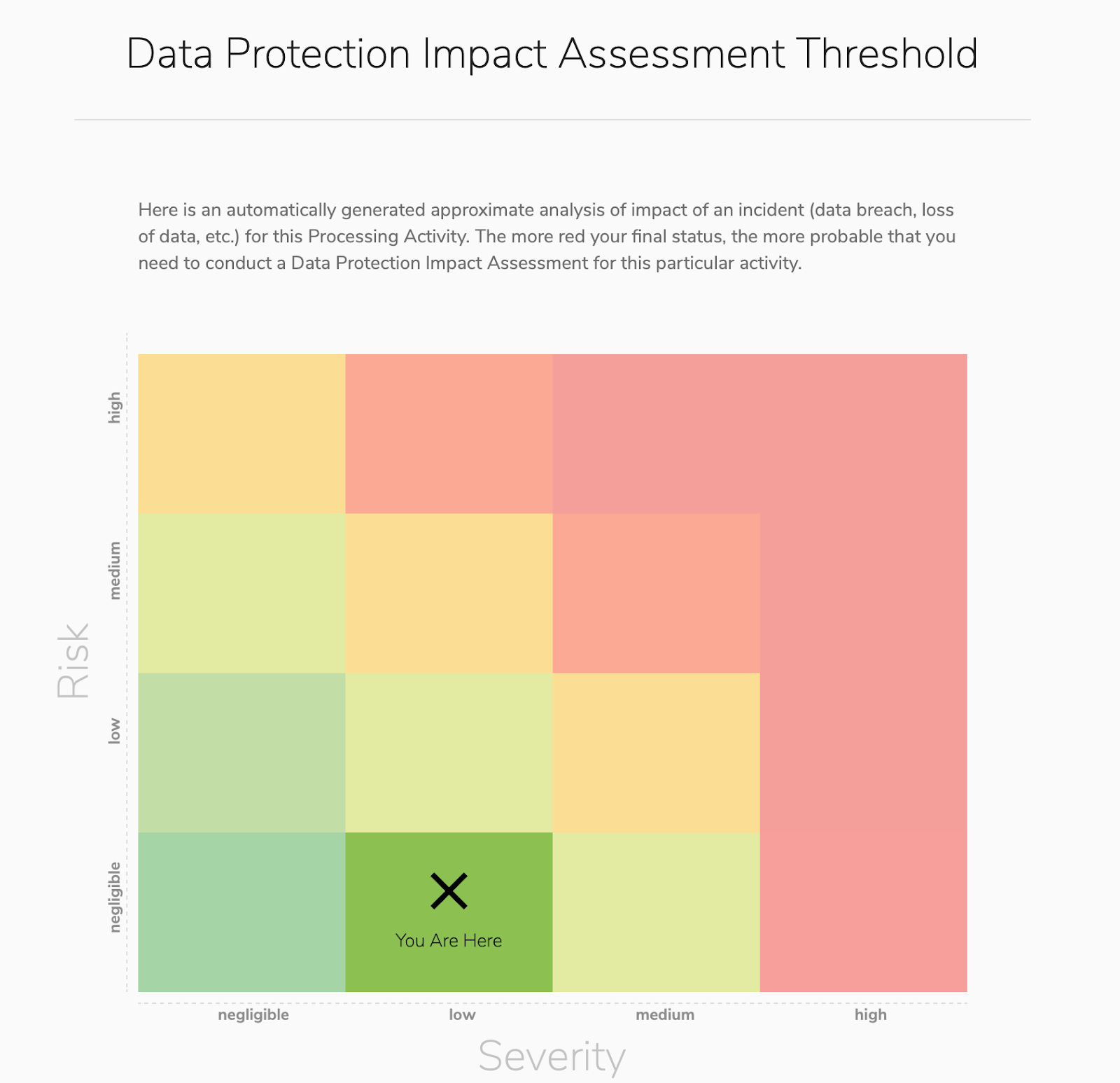 Data Protection Impact Assessment Threshold

Here is an automatically generated approximate analysis of impact of an incident (data breach, loss of data, etc.) for this Processing Activity. The more red your final status, the more probable that you need to conduct a Data Protection Impact Assessment for this particular activity.

Risk

high

medium

low

negligible

You Are Here

negligible

low

medium

high

Severity